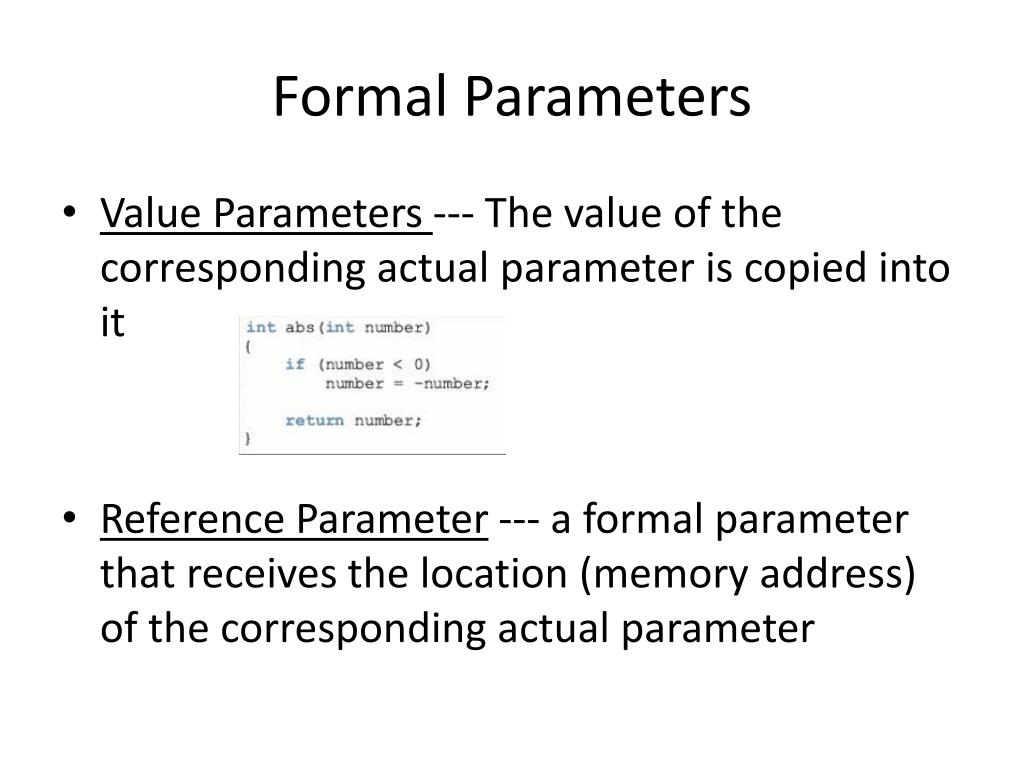 Formal Parameters

• Value Parameters --- The value of the corresponding actual parameter is copied into it

int abs(int number)
{
    if (number < 0)
        number = -number;

    return number;
}

• Reference Parameter --- a formal parameter that receives the location (memory address) of the corresponding actual parameter